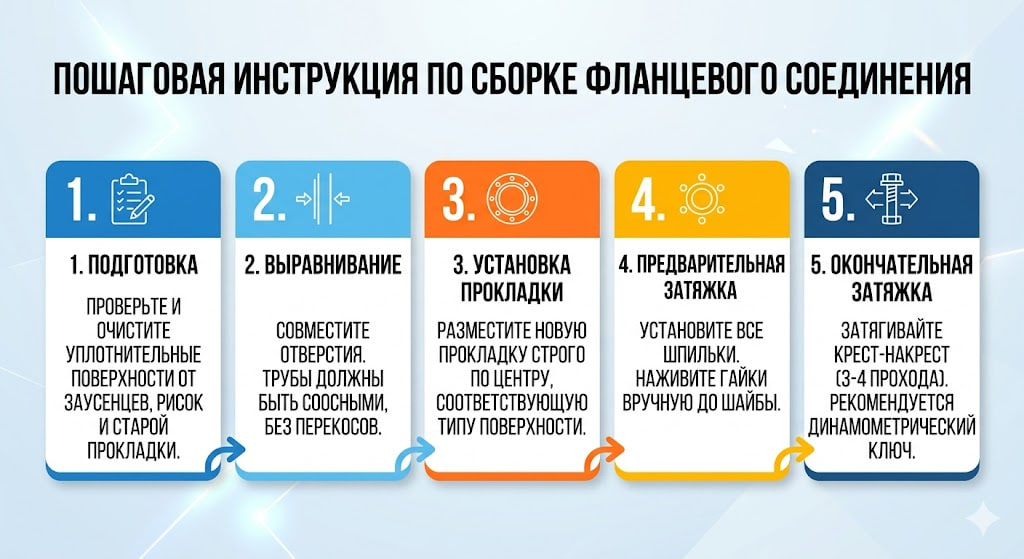 ПОШАГОВАЯ ИНСТРУКЦИЯ ПО СБОРКЕ ФЛАНЦЕВОГО СОЕДИНЕНИЯ

1.

1. ПОДГОТОВКА

ПРОВЕРЬТЕ И ОЧИСТИТЕ УПЛОТНИТЕЛЬНЫЕ ПОВЕРХНОСТИ ОТ ЗАУСЕНЦЕВ, РИСОК И СТАРОЙ ПРОКЛАДКИ.

2.

2. ВЫРАВНИВАНИЕ

СОВМЕСТИТЕ ОТВЕРСТИЯ. ТРУБЫ ДОЛЖНЫ БЫТЬ СООСНЫМИ, БЕЗ ПЕРЕКОСОВ.

3.

3. УСТАНОВКА ПРОКЛАДКИ

РАЗМЕСТИТЕ НОВУЮ ПРОКЛАДКУ СТРОГО ПО ЦЕНТРУ, СООТВЕТСТВУЮЩУЮ ТИПУ ПОВЕРХНОСТИ.

4.

4. ПРЕДВАРИТЕЛЬНАЯ ЗАТЯЖКА

УСТАНОВИТЕ ВСЕ ШПИЛЬКИ. НАЖИВИТЕ ГАЙКИ ВРУЧНУЮ ДО ШАЙБЫ.

5.

5. ОКОНЧАТЕЛЬНАЯ ЗАТЯЖКА

ЗАТЯГИВАЙТЕ КРЕСТ-НАКРЕСТ (3-4 ПРОХОДА). РЕКОМЕНДУЕТСЯ ДИНАМОМЕТРИЧЕСКИЙ КЛЮЧ.